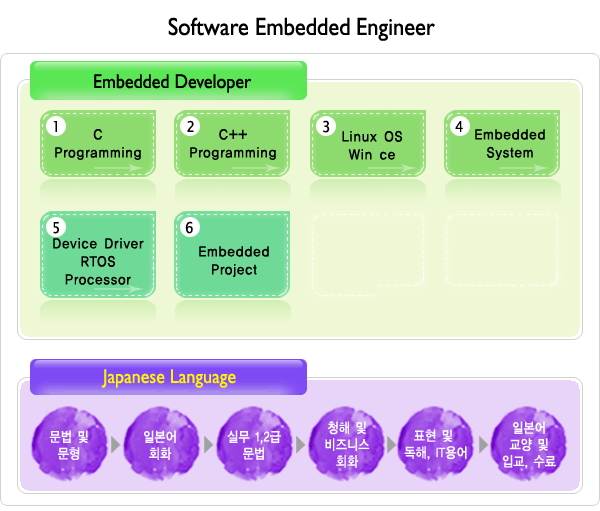 Software Embedded Engineer

Embedded Developer

1 C Programming

2 C++ Programming

3 Linux OS Win ce

4 Embedded System

5 Device Driver RTOS Processor

6 Embedded Project

Japanese Language

문법 및 문형

일본어 회화

실무 1,2급 문법

청해 및 비즈니스 회화

표현 및 독해, IT용어

일본어 교양 및 입교, 수료